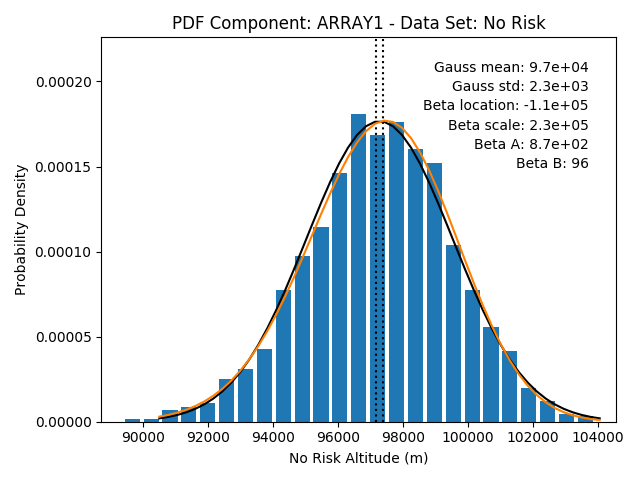 PDF Component: ARRAY1 - Data Set: No Risk

Gauss mean: 9.7e+04
Gauss std: 2.3e+03
Beta location: -1.1e+05
Beta scale: 2.3e+05
Beta A: 8.7e+02
Beta B: 96

Probability Density

0.00020
0.00015
0.00010
0.00005
0.00000

90000 92000 94000 96000 98000 100000 102000 104000

No Risk Altitude (m)